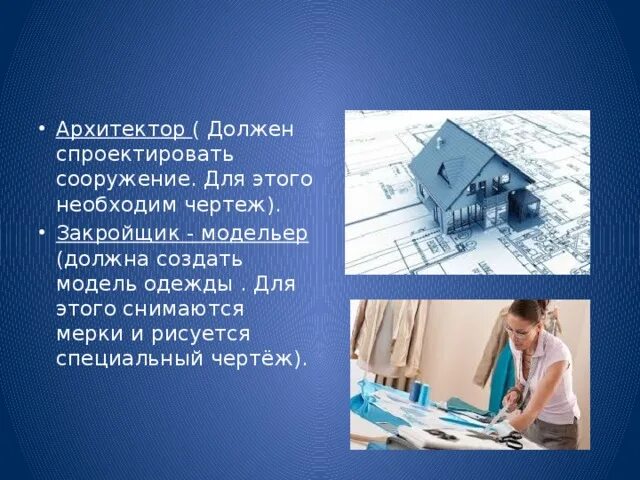 • Архитектор ( Должен спроектировать сооружение. Для этого необходим чертеж).

• Закройщик - модельер (должна создать модель одежды . Для этого снимаются мерки и рисуется специальный чертёж).